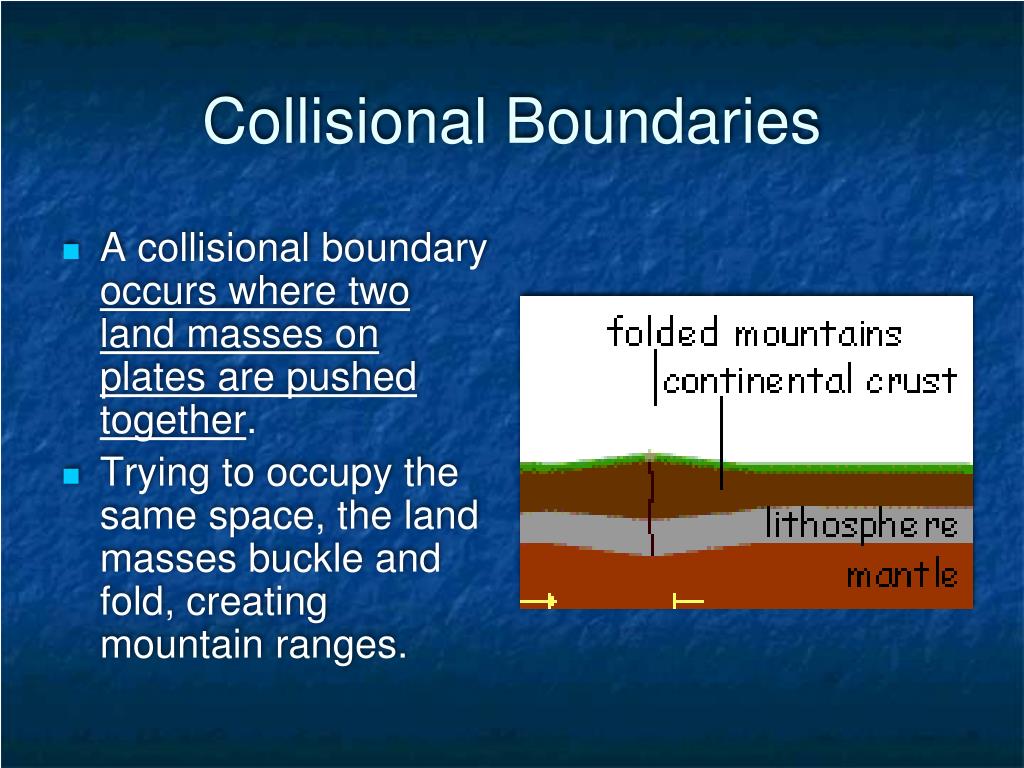 Collisional Boundaries

- A collisional boundary occurs where two land masses on plates are pushed together.
- Trying to occupy the same space, the land masses buckle and fold, creating mountain ranges.

folded mountains
continental crust
lithosphere
mantle